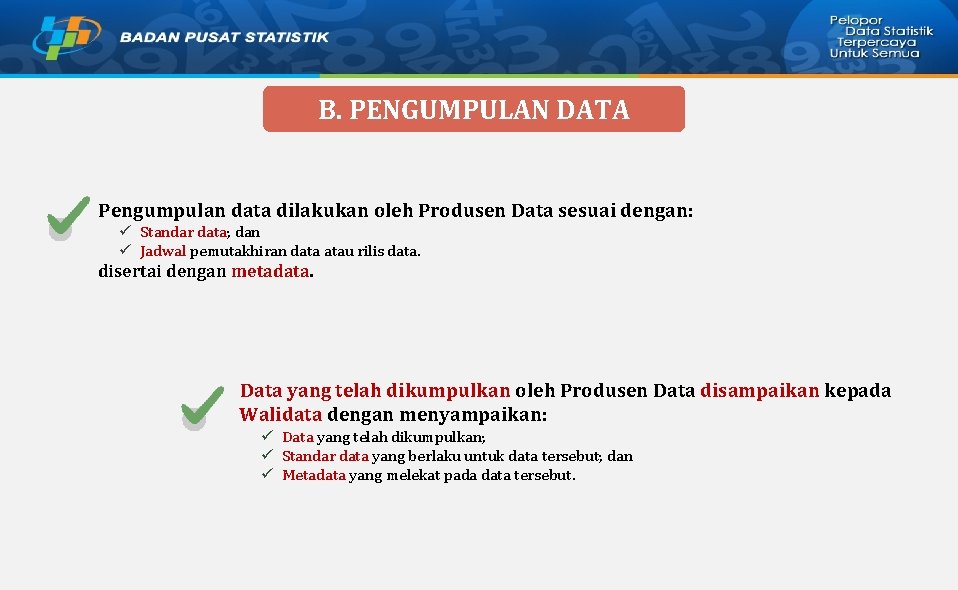 BADAN PUSAT STATISTIK

Pelopor Data Statistik Terpercaya Untuk Semua

B. PENGUMPULAN DATA

Pengumpulan data dilakukan oleh Produsen Data sesuai dengan:
✓ Standar data; dan
✓ Jadwal pemutakhiran data atau rilis data.
disertai dengan metadata.

Data yang telah dikumpulkan oleh Produsen Data disampaikan kepada Walidata dengan menyampaikan:
✓ Data yang telah dikumpulkan;
✓ Standar data yang berlaku untuk data tersebut; dan
✓ Metadata yang melekat pada data tersebut.